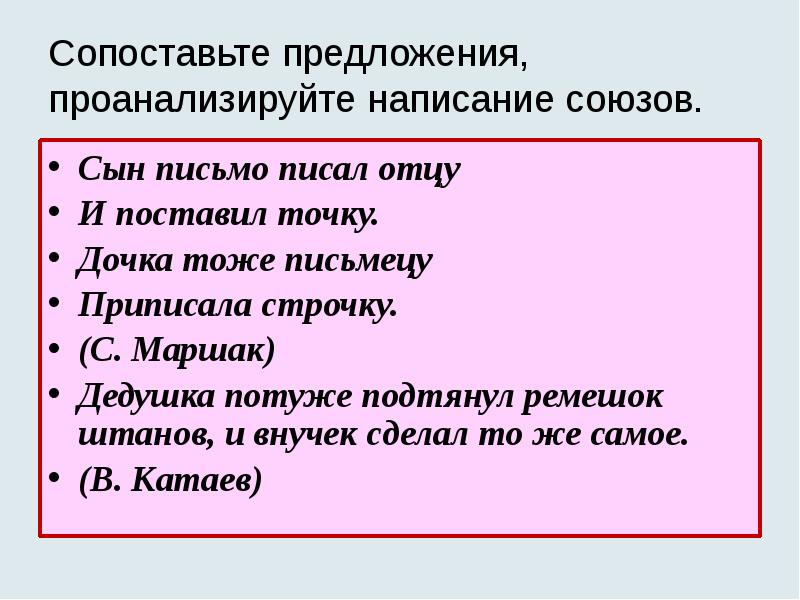 Сопоставьте предложения, проанализируйте написание союзов.

• Сын письмо писал отцу
• И поставил точку.
• Дочка тоже письмецу
• Приписала строчку.
• (С. Маршак)
• Дедушка потуже подтянул ремешок штанов, и внучек сделал то же самое.
• (В. Катаев)